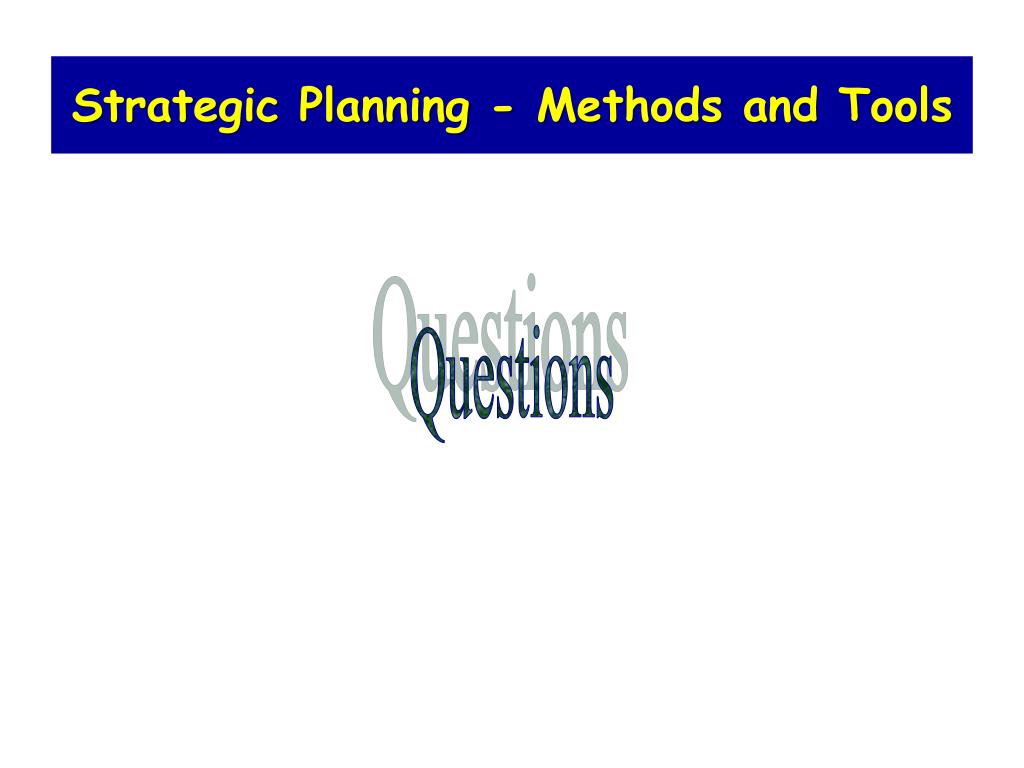 Strategic Planning - Methods and Tools

Questions